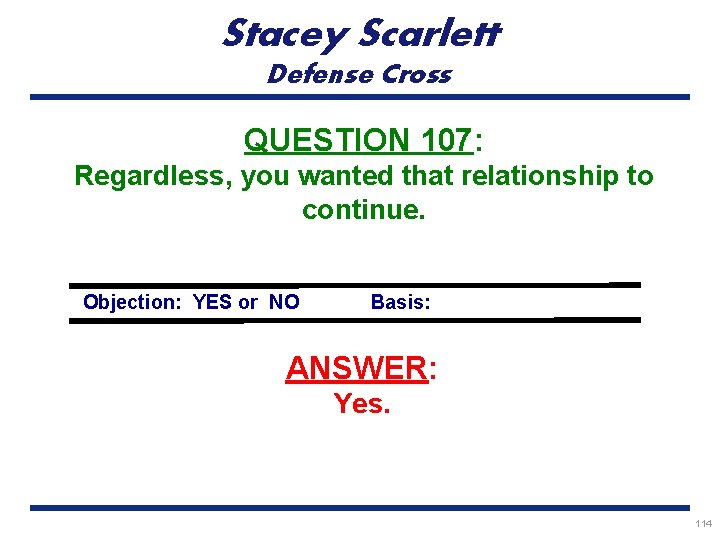 Stacey Scarlett
Defense Cross

QUESTION 107:
Regardless, you wanted that relationship to continue.

Objection: YES or NO Basis:

ANSWER:
Yes.

114